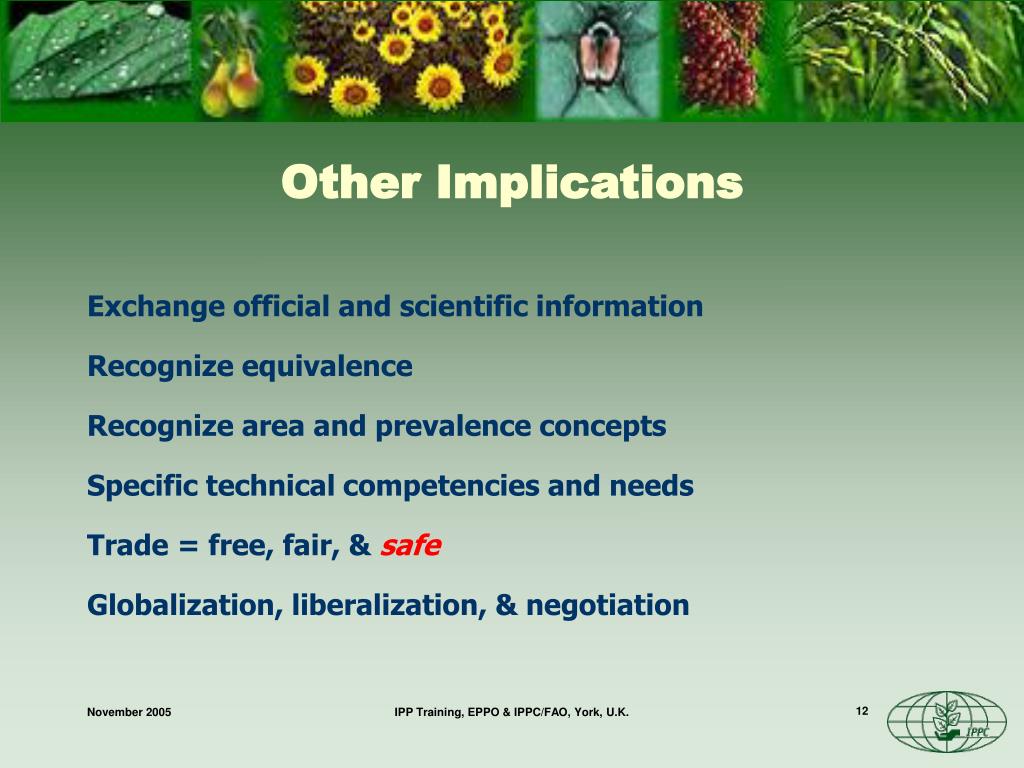 Other Implications

Exchange official and scientific information

Recognize equivalence

Recognize area and prevalence concepts

Specific technical competencies and needs

Trade = free, fair, & safe

Globalization, liberalization, & negotiation

November 2005

IPP Training, EPPO & IPPC/FAO, York, U.K.

12

IPPC